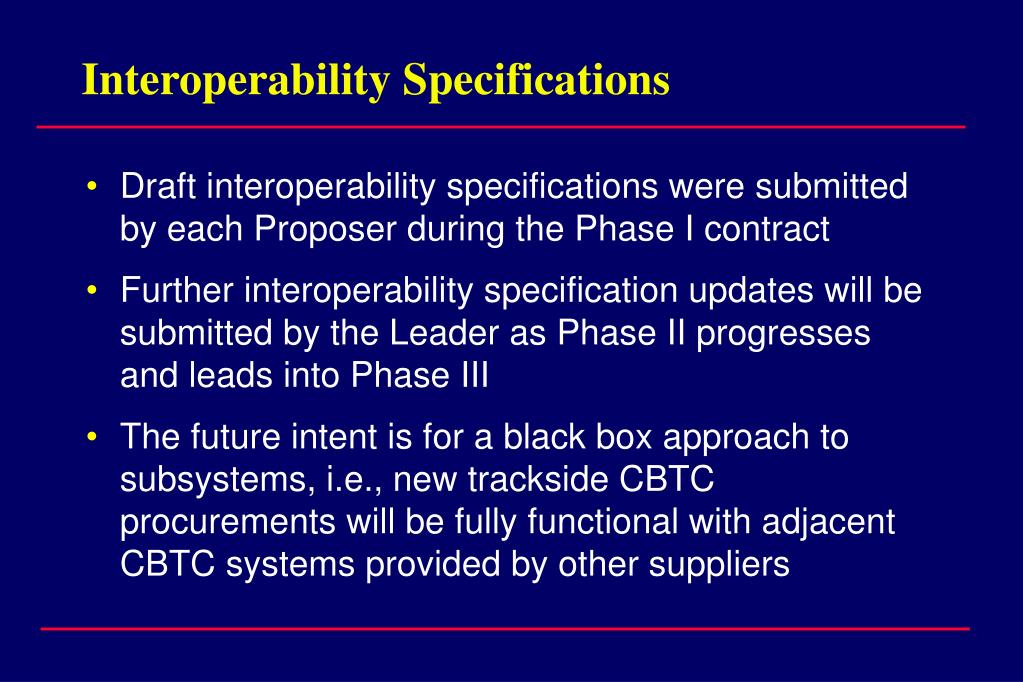 Interoperability Specifications

• Draft interoperability specifications were submitted by each Proposer during the Phase I contract

• Further interoperability specification updates will be submitted by the Leader as Phase II progresses and leads into Phase III

• The future intent is for a black box approach to subsystems, i.e., new trackside CBTC procurements will be fully functional with adjacent CBTC systems provided by other suppliers